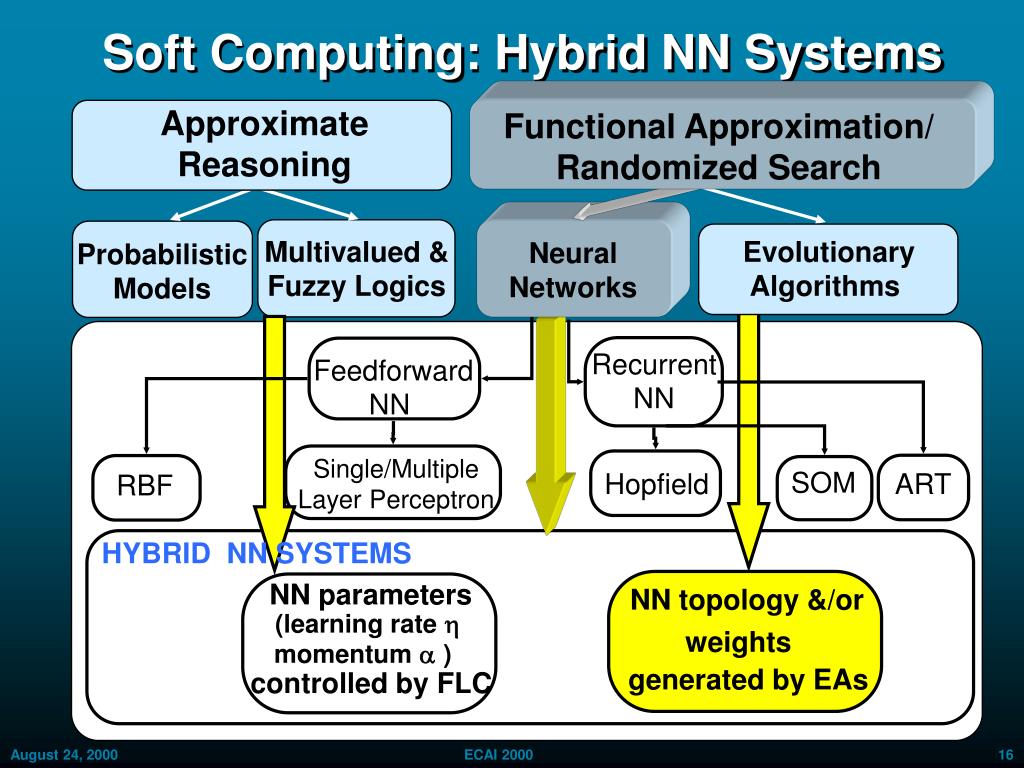 Soft Computing: Hybrid NN Systems

Approximate Reasoning

Functional Approximation/ Randomized Search

Probabilistic Models

Multivalued & Fuzzy Logics

Neural Networks

Evolutionary Algorithms

Feedforward NN

Recurrent NN

RBF

Single/Multiple Layer Perceptron

Hopfield

SOM

ART

HYBRID NN SYSTEMS

NN parameters (learning rate $\eta$ momentum $\alpha$ ) controlled by FLC

NN topology &/or weights generated by EAs

August 24, 2000

ECAI 2000

16